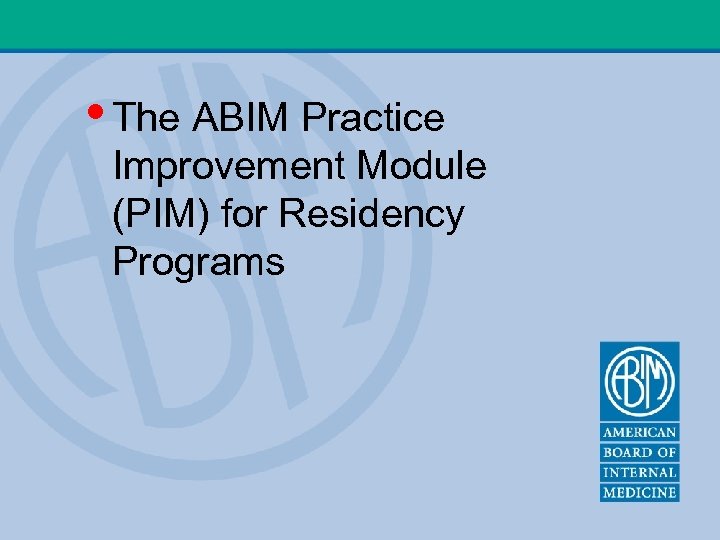 • The ABIM Practice Improvement Module (PIM) for Residency Programs

ABIM
AMERICAN
BOARD OF
INTERNAL
MEDICINE